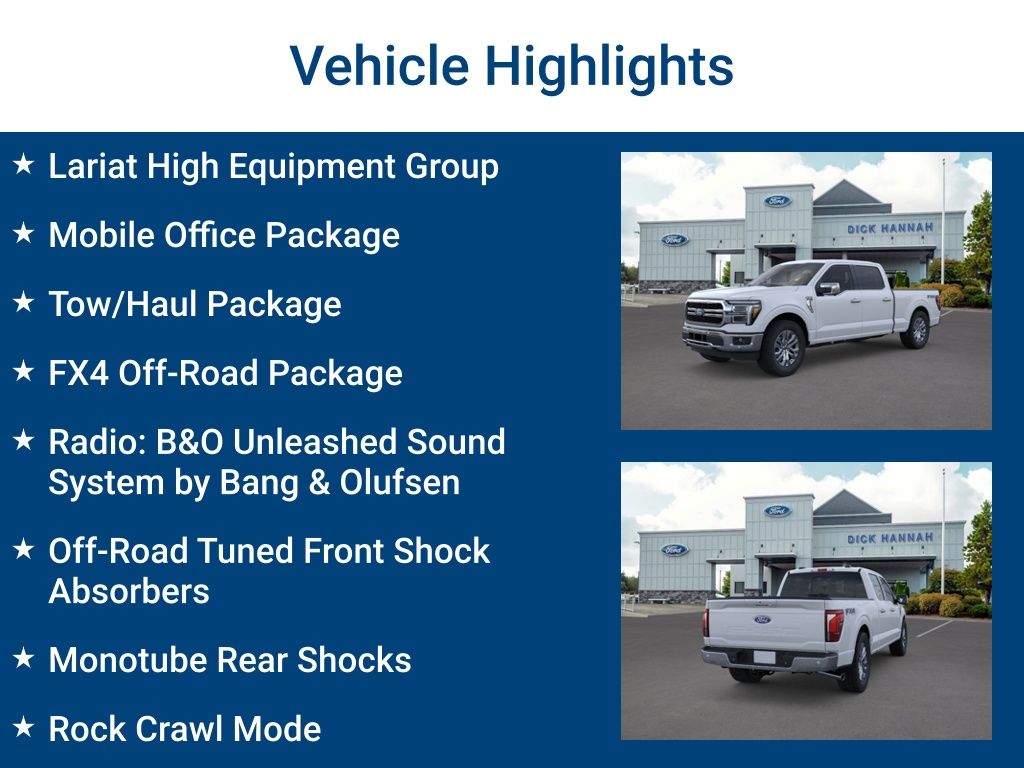 Vehicle Highlights

★ Lariat High Equipment Group

★ Mobile Office Package

★ Tow/Haul Package

★ FX4 Off-Road Package

★ Radio: B&O Unleashed Sound System by Bang & Olufsen

★ Off-Road Tuned Front Shock Absorbers

★ Monotube Rear Shocks

★ Rock Crawl Mode

Ford
Ford
DICK HANNAH

Ford
Ford
DICK HANNAH